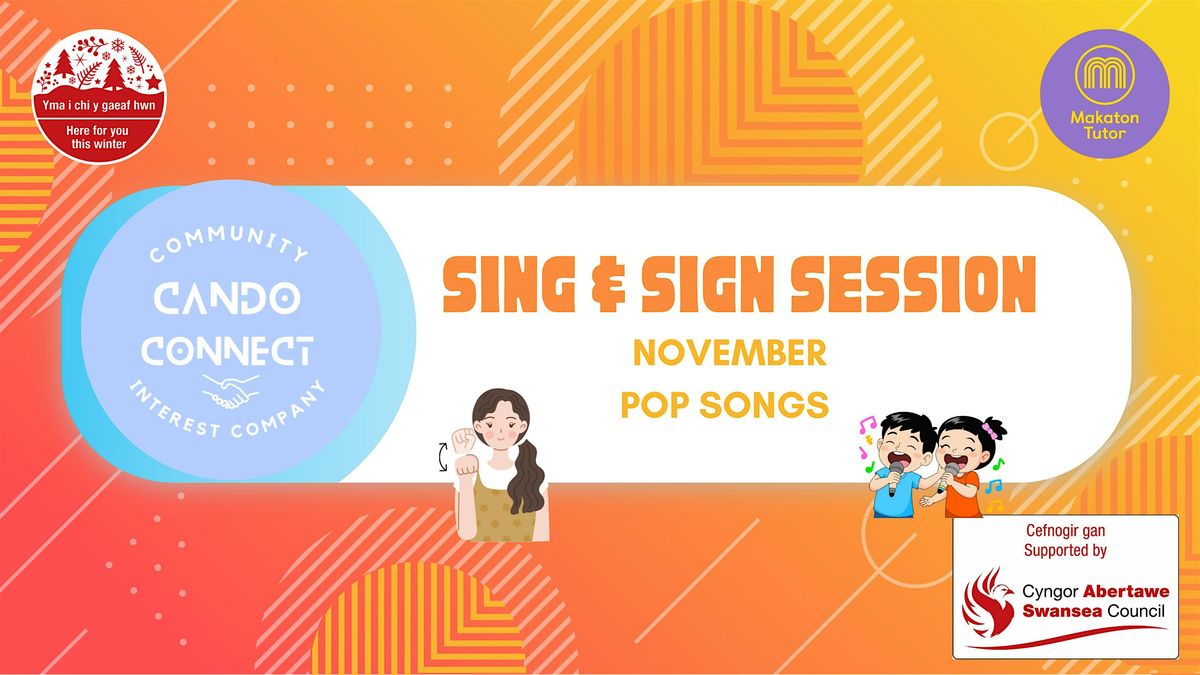 Yma i chi y gaeaf hwn
Here for you this winter

Makaton Tutor

COMMUNITY
CANDO
CONNECT
INTEREST COMPANY

SING & SIGN SESSION
NOVEMBER
POP SONGS

Cefnogir gan
Supported by
Cyngor Abertawe
Swansea Council